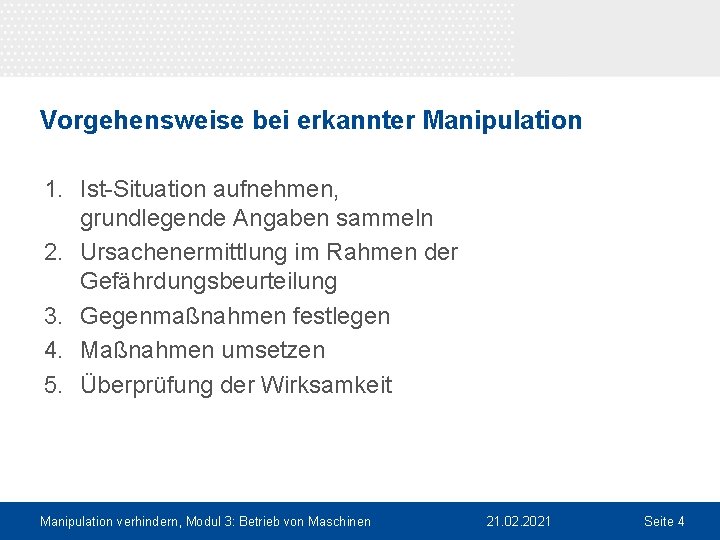 Vorgehensweise bei erkannter Manipulation

1. Ist-Situation aufnehmen, grundlegende Angaben sammeln
2. Ursachenermittlung im Rahmen der Gefährdungsbeurteilung
3. Gegenmaßnahmen festlegen
4. Maßnahmen umsetzen
5. Überprüfung der Wirksamkeit

Manipulation verhindern, Modul 3: Betrieb von Maschinen 21.02.2021 Seite 4